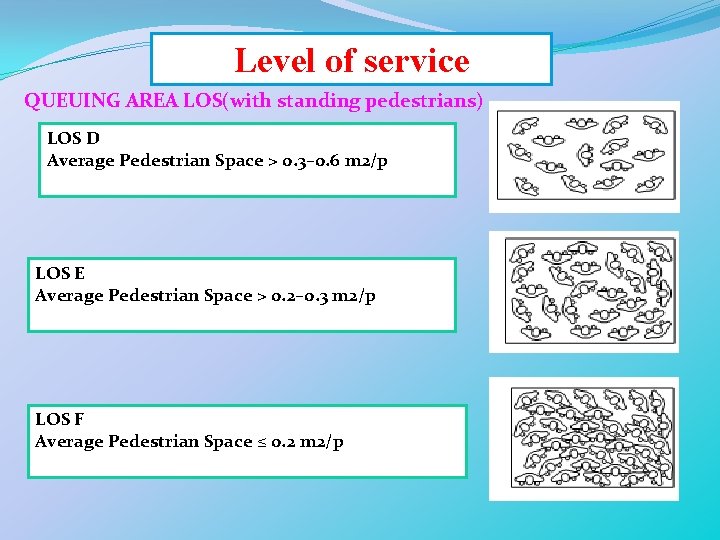 Level of service

QUEUING AREA LOS(with standing pedestrians)

LOS D
Average Pedestrian Space > 0.3–0.6 m2/p

LOS E
Average Pedestrian Space > 0.2–0.3 m2/p

LOS F
Average Pedestrian Space ≤ 0.2 m2/p